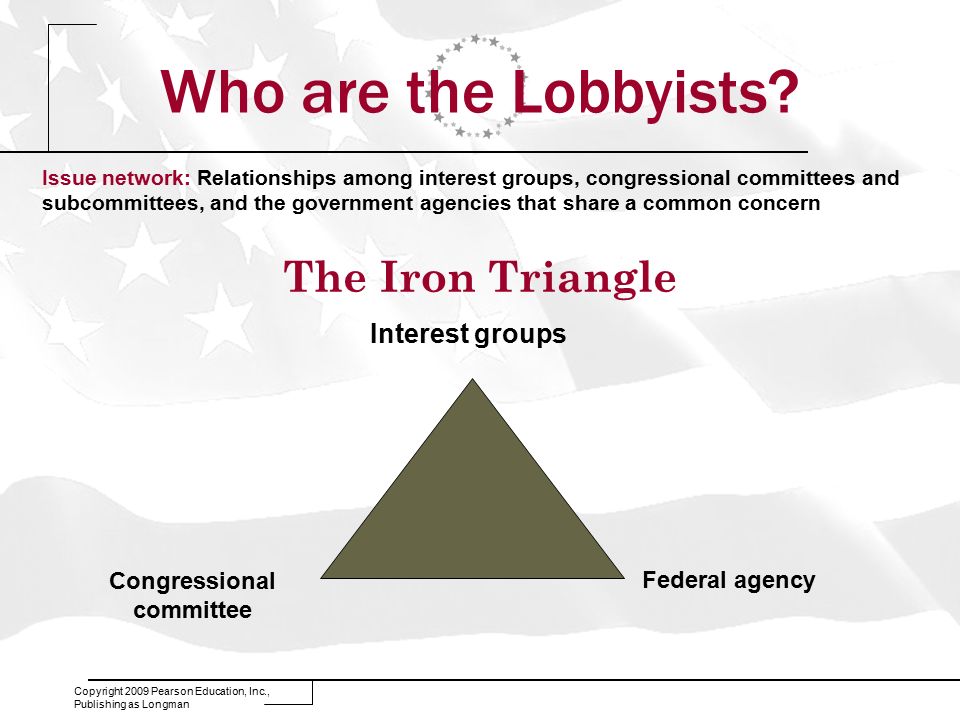 Who are the Lobbyists?

Issue network: Relationships among interest groups, congressional committees and subcommittees, and the government agencies that share a common concern

The Iron Triangle

Interest groups

Congressional committee

Federal agency

Copyright 2009 Pearson Education, Inc., Publishing as Longman